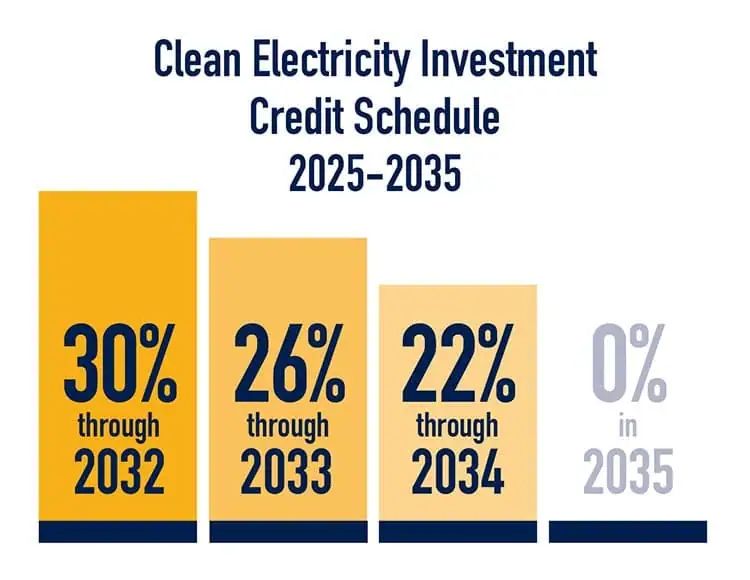 Clean Electricity Investment Credit Schedule 2025–2035

30% through 2032

26% through 2033

22% through 2034

0% in 2035